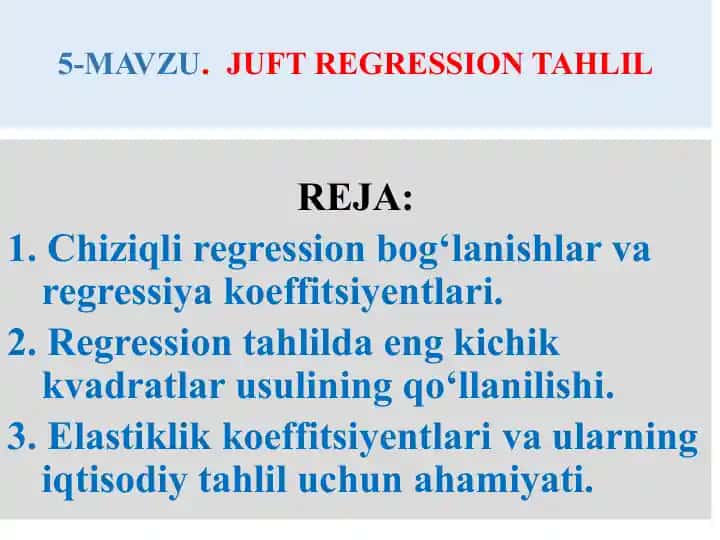 5-MAVZU. JUFT REGRESSION TAHLIL

REJA:

1. Chiziqli regression bog‘lanishlar va regressiya koeffitsiyentlari.

2. Regression tahlilda eng kichik kvadratlar usulining qo‘llanilishi.

3. Elastiklik koeffitsiyentlari va ularning iqtisodiy tahlil uchun ahamiyati.